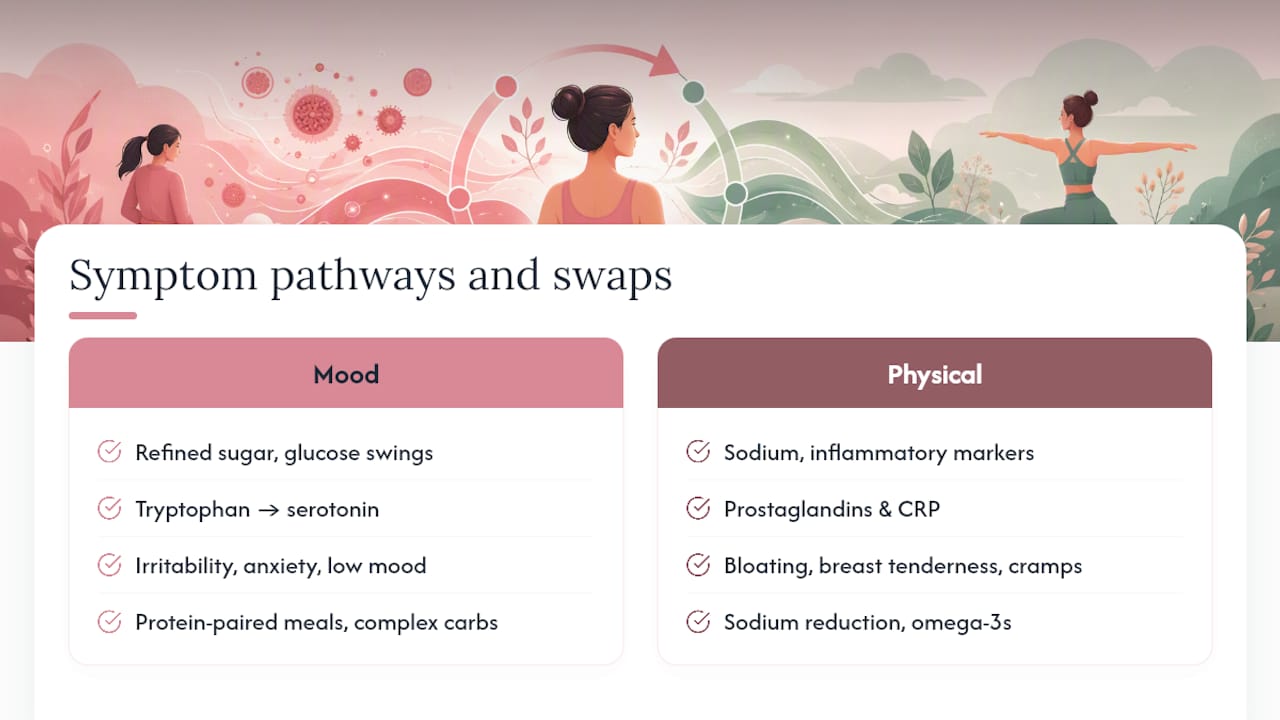 Symptom pathways and swaps

Mood

Refined sugar, glucose swings

Tryptophan → serotonin

Irritability, anxiety, low mood

Protein-paired meals, complex carbs

Physical

Sodium, inflammatory markers

Prostaglandins & CRP

Bloating, breast tenderness, cramps

Sodium reduction, omega-3s